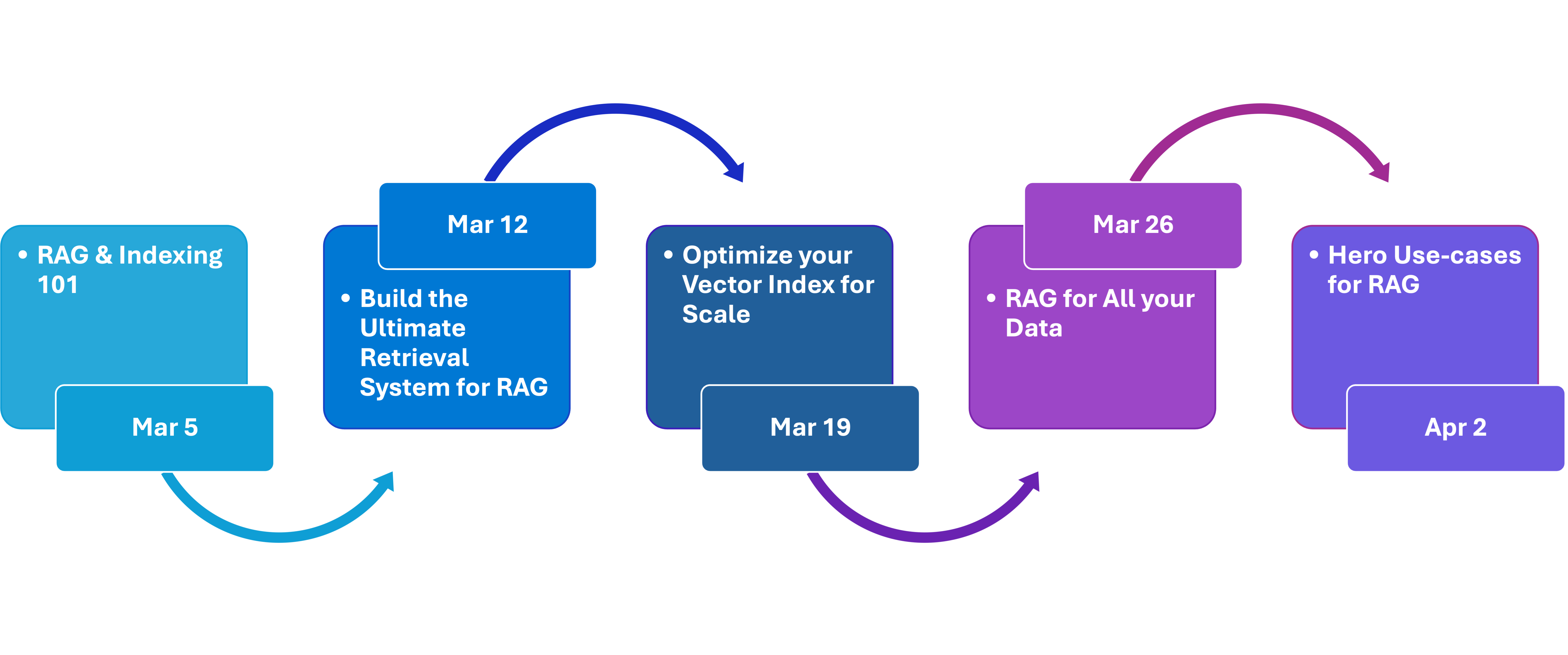 • RAG & Indexing 101

Mar 5

Mar 12

• Build the Ultimate Retrieval System for RAG

• Optimize your Vector Index for Scale

Mar 19

Mar 26

• RAG for All your Data

• Hero Use-cases for RAG

Apr 2